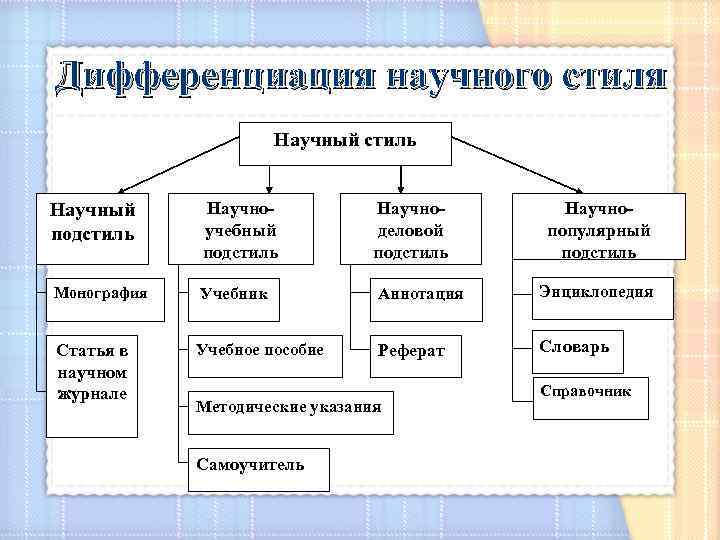 Дифференциация научного стиля

Научный стиль

Научный подстиль

Монография

Статья в научном журнале

Научно-учебный подстиль

Учебник

Учебное пособие

Методические указания

Самоучитель

Научно-деловой подстиль

Аннотация

Реферат

Научно-популярный подстиль

Энциклопедия

Словарь

Справочник